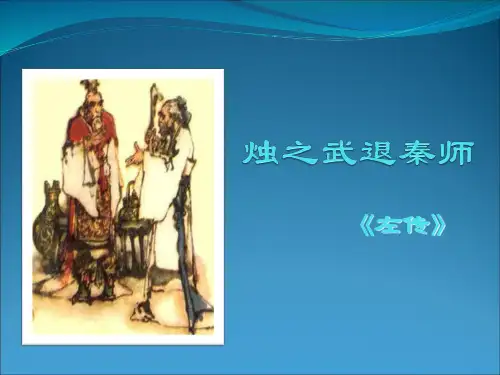 烛之武退秦师

《左传》